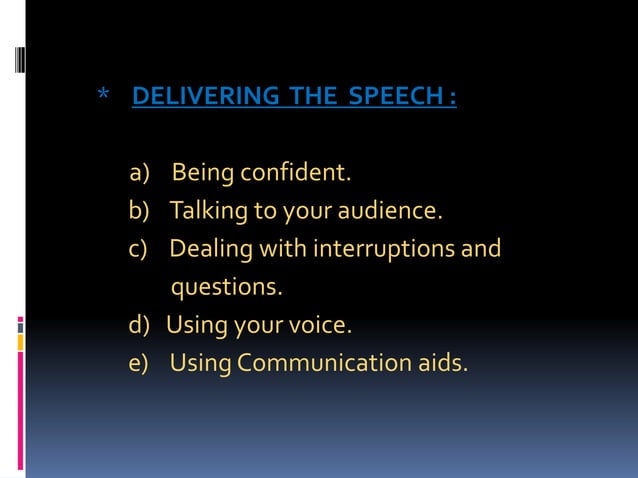 * DELIVERING THE SPEECH :

a) Being confident.
b) Talking to your audience.
c) Dealing with interruptions and questions.
d) Using your voice.
e) Using Communication aids.